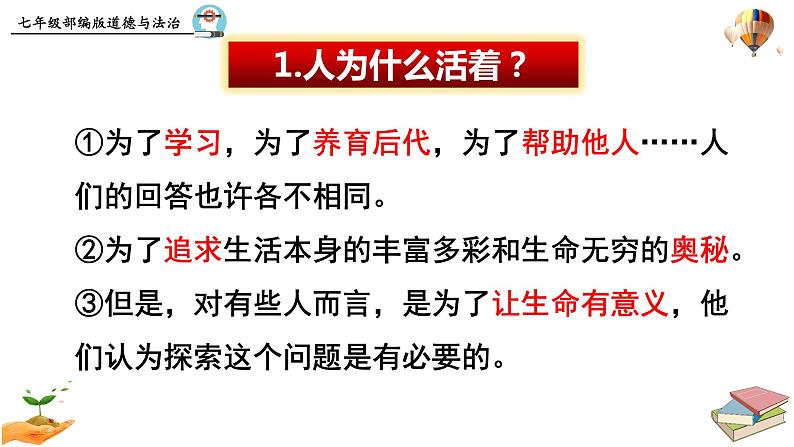 七年级部编版道德与法治

1.人为什么活着？

①为了学习，为了养育后代，为了帮助他人……人们的回答也许各不相同。

②为了追求生活本身的丰富多彩和生命无穷的奥秘。

③但是，对有些人而言，是为了让生命有意义，他们认为探索这个问题是有必要的。